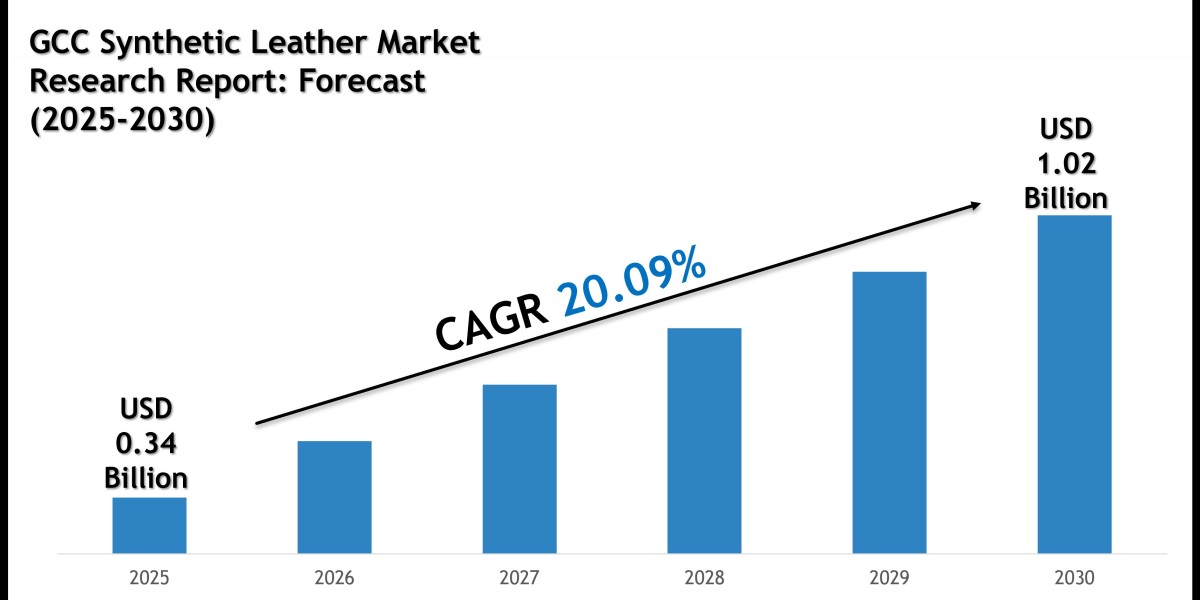 GCC Synthetic Leather Market Research Report: Forecast (2025-2030)

USD 1.02 Billion

CAGR 20.09%

USD 0.34 Billion

2025
2026
2027
2028
2029
2030